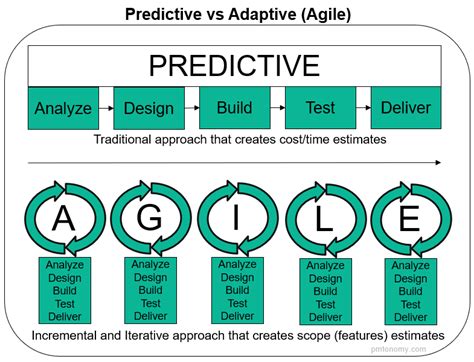 Predictive vs Adaptive (Agile)

PREDICTIVE

Analyze

Design

Build

Test

Deliver

Traditional approach that creates cost/time estimates

A

G

I

L

E

Analyze
Design
Build
Test
Deliver

Analyze
Design
Build
Test
Deliver

Analyze
Design
Build
Test
Deliver

Analyze
Design
Build
Test
Deliver

Analyze
Design
Build
Test
Deliver

Incremental and Iterative approach that creates scope (features) estimates

pmtonomy.com